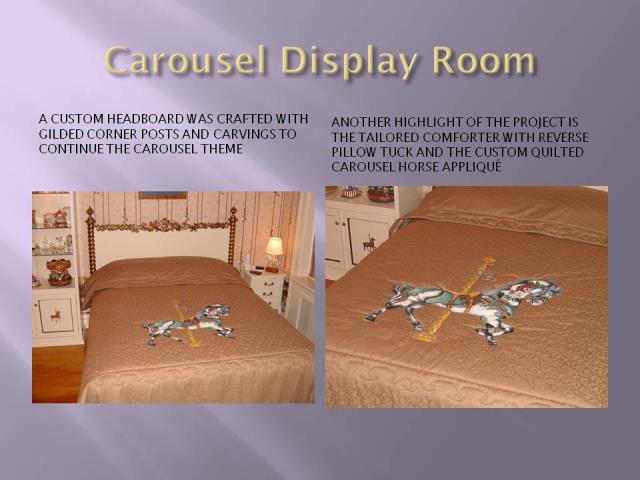 Carousel Display Room

A CUSTOM HEADBOARD WAS CRAFTED WITH GILDED CORNER POSTS AND CARVINGS TO CONTINUE THE CAROUSEL THEME

ANOTHER HIGHLIGHT OF THE PROJECT IS THE TAILORED COMFORTER WITH REVERSE PILLOW TUCK AND THE CUSTOM QUILTED CAROUSEL HORSE APPLIQUÉ